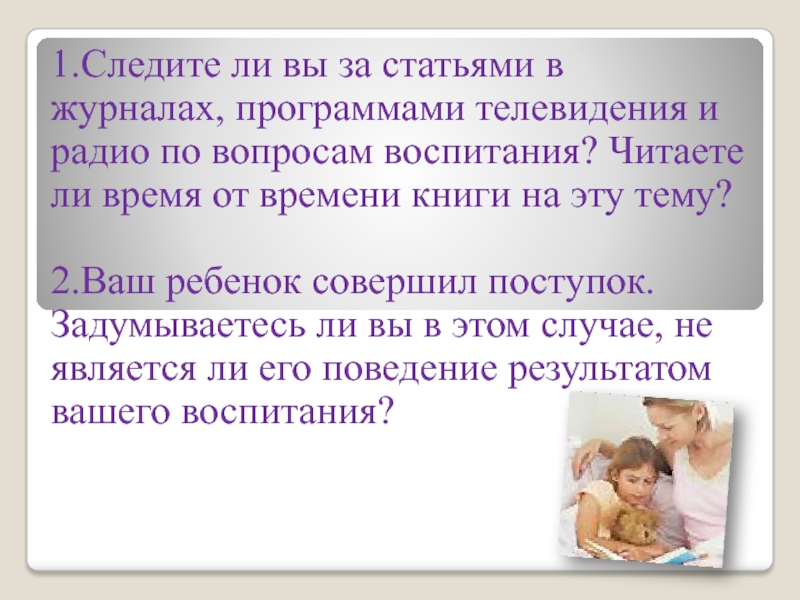 1.Следите ли вы за статьями в журналах, программами телевидения и радио по вопросам воспитания? Читаете ли время от времени книги на эту тему?

2.Ваш ребенок совершил поступок. Задумываетесь ли вы в этом случае, не является ли его поведение результатом вашего воспитания?